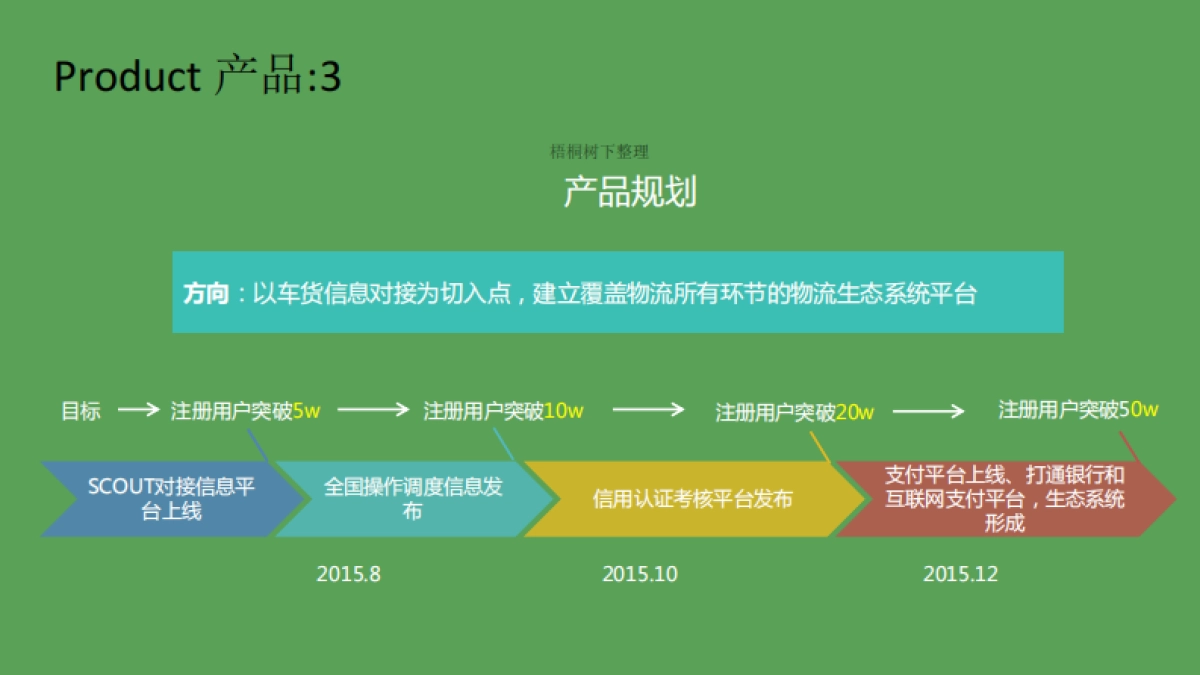 Product 产品:3

梧桐树下整理

产品规划

方向：以车货信息对接为切入点，建立覆盖物流所有环节的物流生态系统平台

目标 → 注册用户突破5w → 注册用户突破10w → 注册用户突破20w → 注册用户突破50w

SCOUT对接信息平台上线

全国操作调度信息发布

信用认证考核平台发布

支付平台上线、打通银行和互联网支付平台，生态系统形成

2015.8

2015.10

2015.12